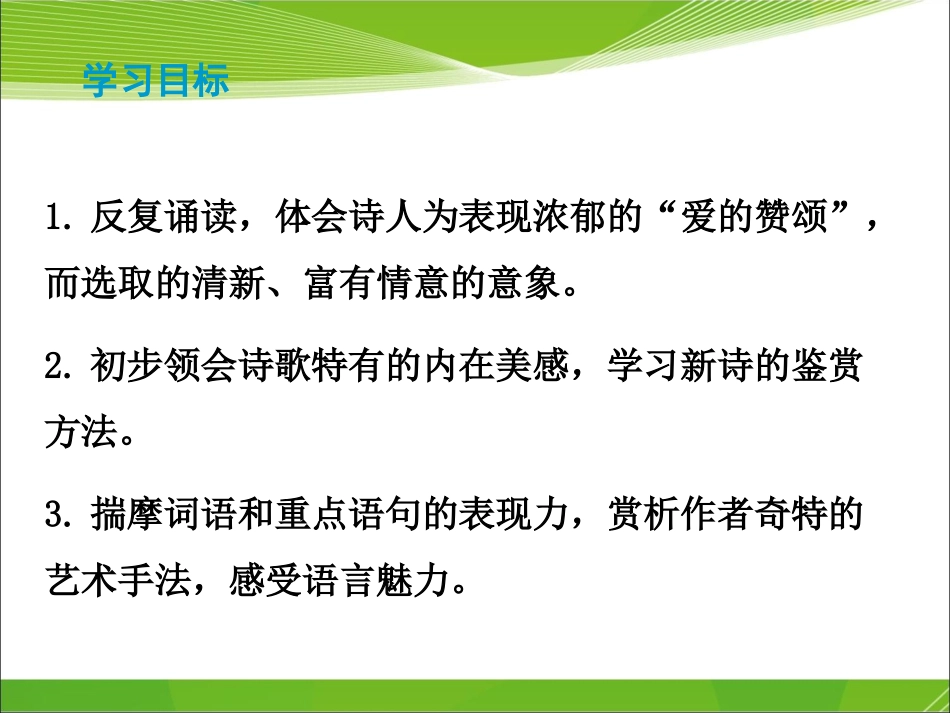 学习目标

1. 反复诵读，体会诗人为表现浓郁的“爱的赞颂”，而选取的清新、富有情意的意象。

2. 初步领会诗歌特有的内在美感，学习新诗的鉴赏方法。

3. 揣摩词语和重点语句的表现力，赏析作者奇特的艺术手法，感受语言魅力。